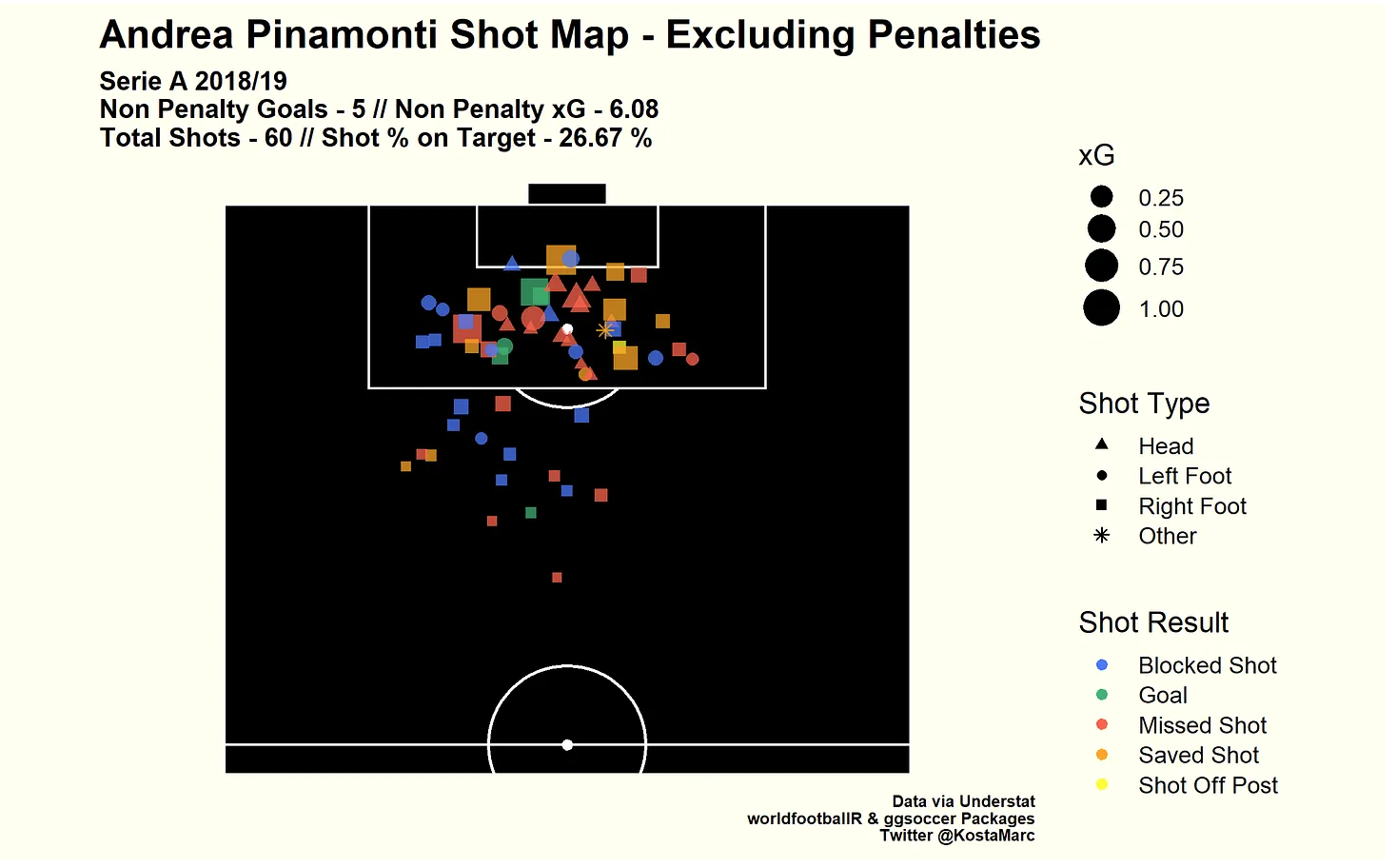 Andrea Pinamonti Shot Map - Excluding Penalties

Serie A 2018/19
Non Penalty Goals - 5 // Non Penalty xG - 6.08
Total Shots - 60 // Shot % on Target - 26.67 %

xG
0.25
0.50
0.75
1.00

Shot Type
Head
Left Foot
Right Foot
Other

Shot Result
Blocked Shot
Goal
Missed Shot
Saved Shot
Shot Off Post

Data via Understat
worldfootballR & ggsoccer Packages
Twitter @KostaMarc